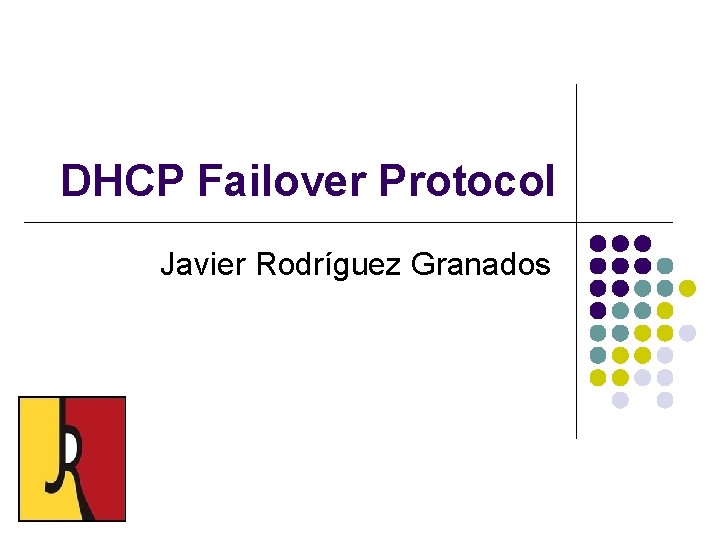 DHCP Failover Protocol

Javier Rodríguez Granados

JR